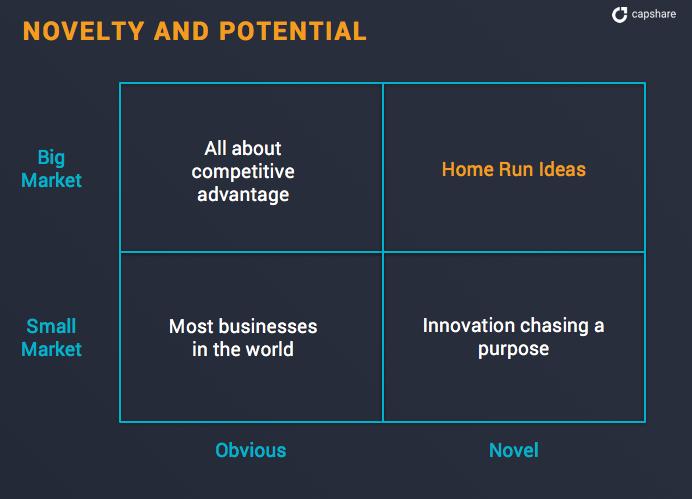 NOVELTY AND POTENTIAL

capshare

| | Obvious | Novel |
|---|---|---|
| Big Market | All about competitive advantage | Home Run Ideas |
| Small Market | Most businesses in the world | Innovation chasing a purpose |